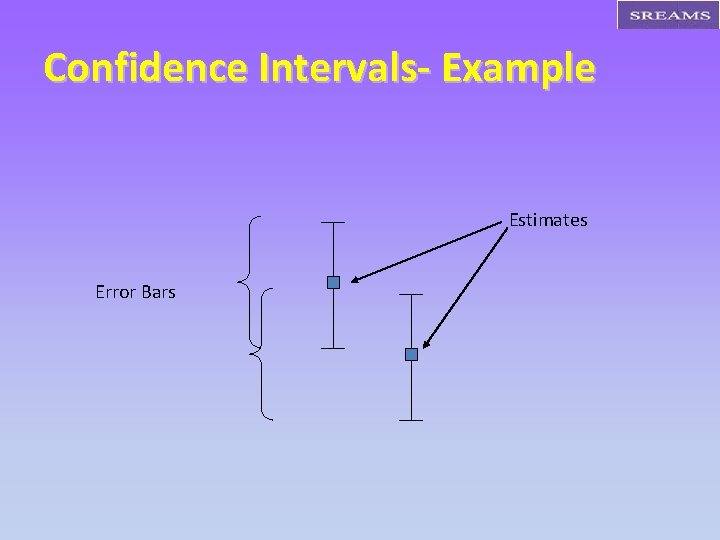 SREAMS

Confidence Intervals- Example

Estimates

Error Bars